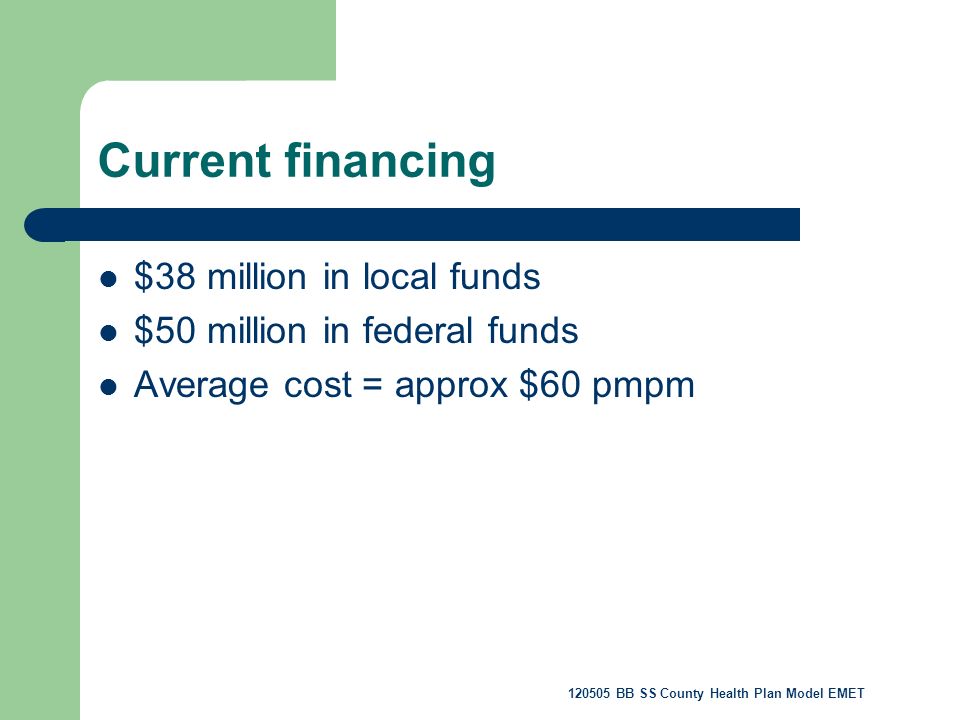 Current financing

- \$38 million in local funds
- \$50 million in federal funds
- Average cost = approx \$60 pmpm

120505 BB SS County Health Plan Model EMET